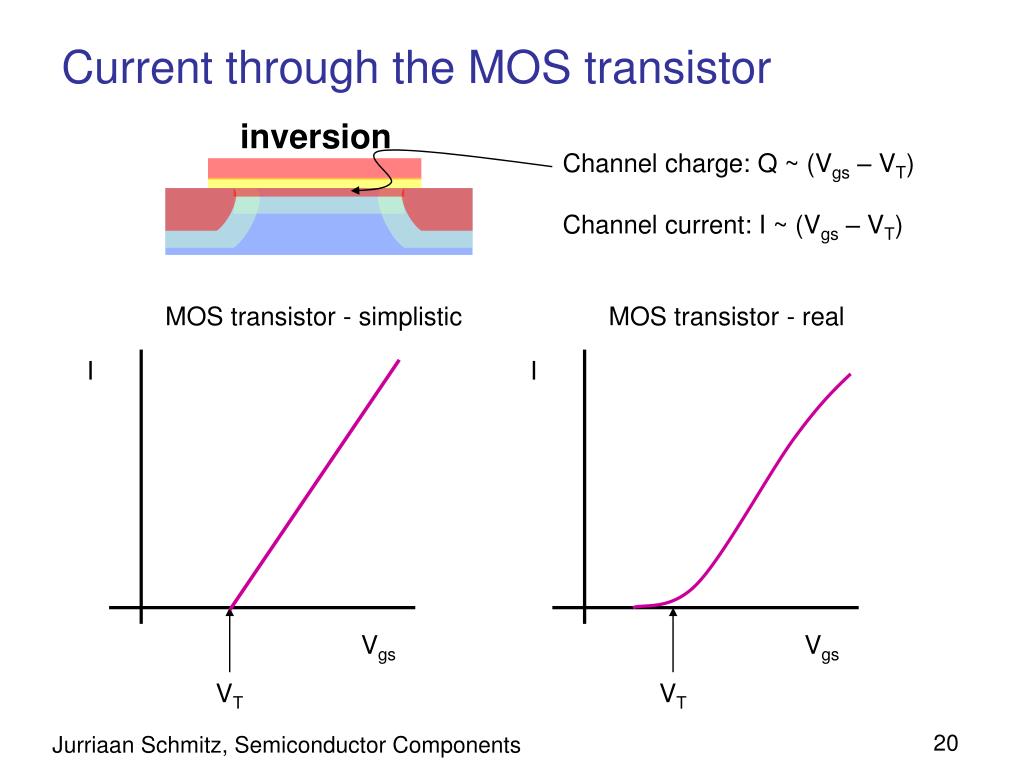 Current through the MOS transistor

inversion

Channel charge: Q ~ ($V_{gs}$ – $V_T$)

Channel current: I ~ ($V_{gs}$ – $V_T$)

MOS transistor - simplistic

I

$V_{gs}$

$V_T$

MOS transistor - real

I

$V_{gs}$

$V_T$

Jurriaan Schmitz, Semiconductor Components

20